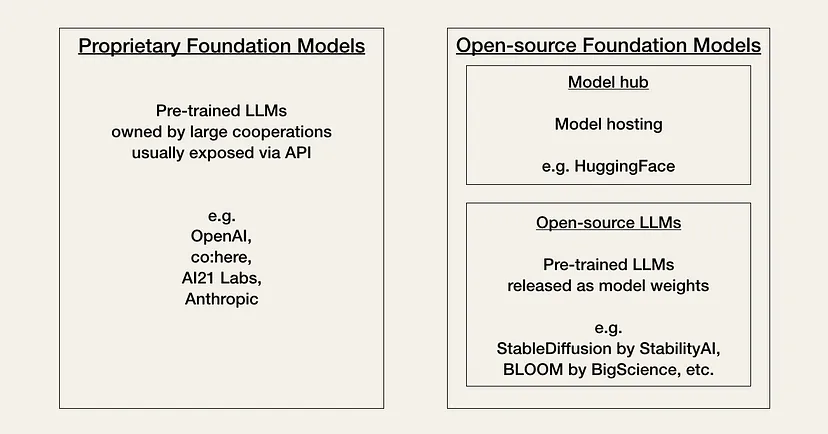 Proprietary Foundation Models

Pre-trained LLMs
owned by large cooperations
usually exposed via API

e.g.
OpenAI,
co:here,
AI21 Labs,
Anthropic

Open-source Foundation Models

Model hub

Model hosting

e.g. HuggingFace

Open-source LLMs

Pre-trained LLMs
released as model weights

e.g.
StableDiffusion by StabilityAI,
BLOOM by BigScience, etc.